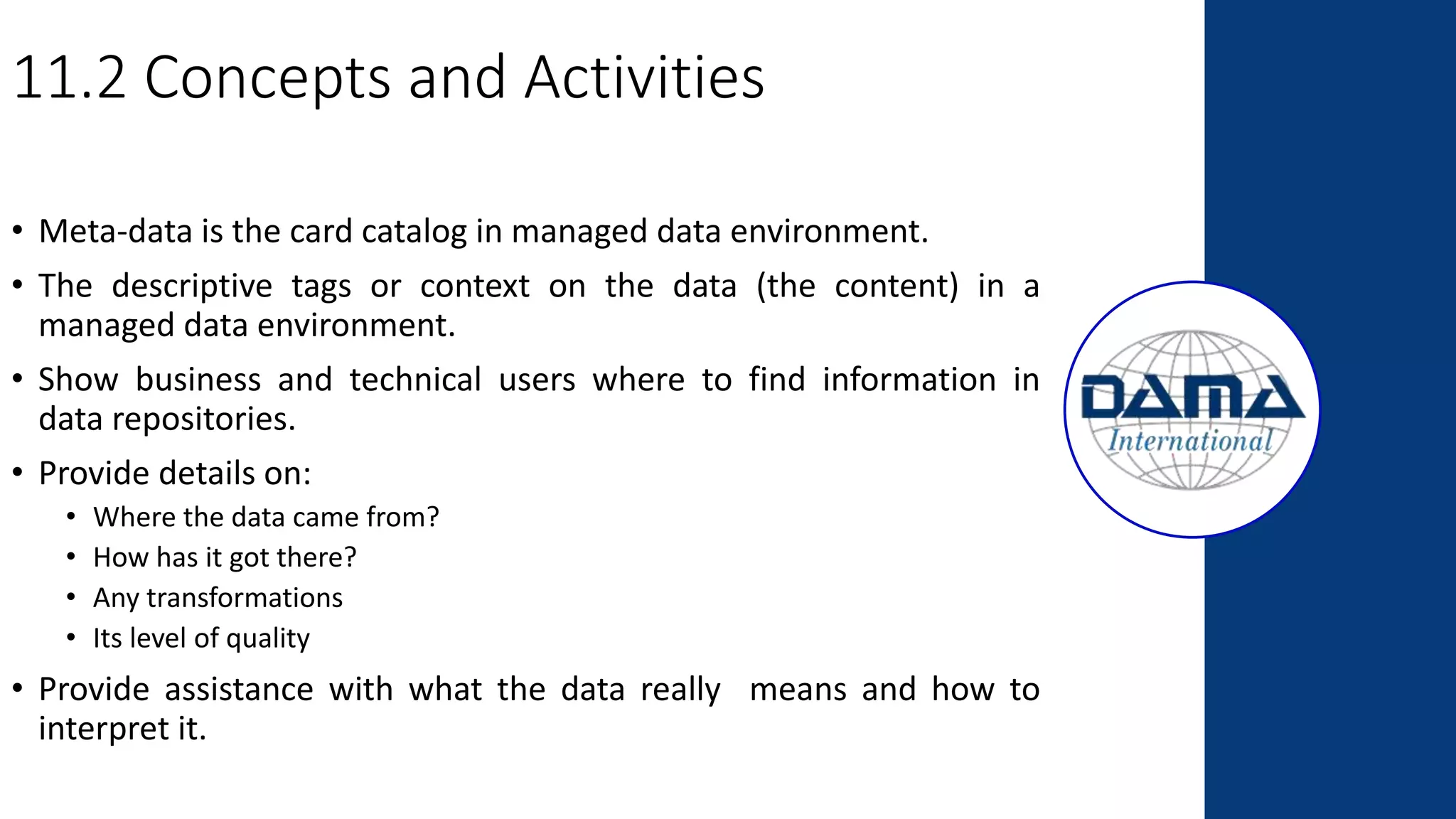 11.2 Concepts and Activities

• Meta-data is the card catalog in managed data environment.

• The descriptive tags or context on the data (the content) in a managed data environment.

• Show business and technical users where to find information in data repositories.

• Provide details on:
  • Where the data came from?
  • How has it got there?
  • Any transformations
  • Its level of quality

• Provide assistance with what the data really means and how to interpret it.

DAMA
International